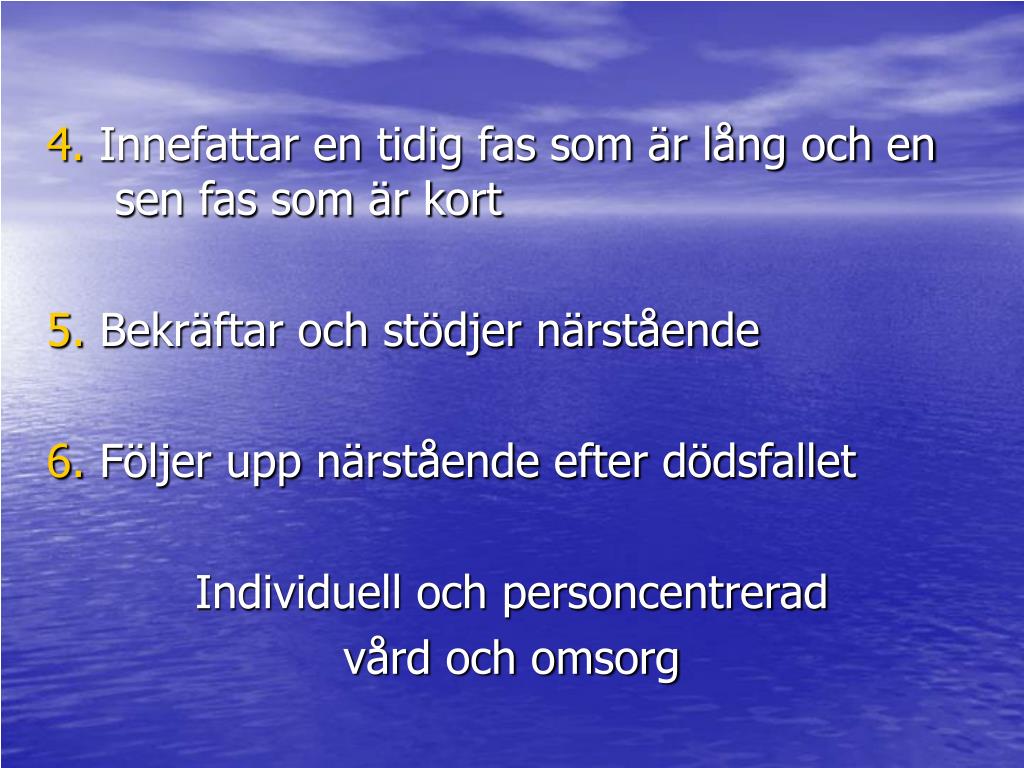 4. Innefattar en tidig fas som är lång och en sen fas som är kort

5. Bekräftar och stödjer närstående

6. Följer upp närstående efter dödsfallet

Individuell och personcentrerad
vård och omsorg